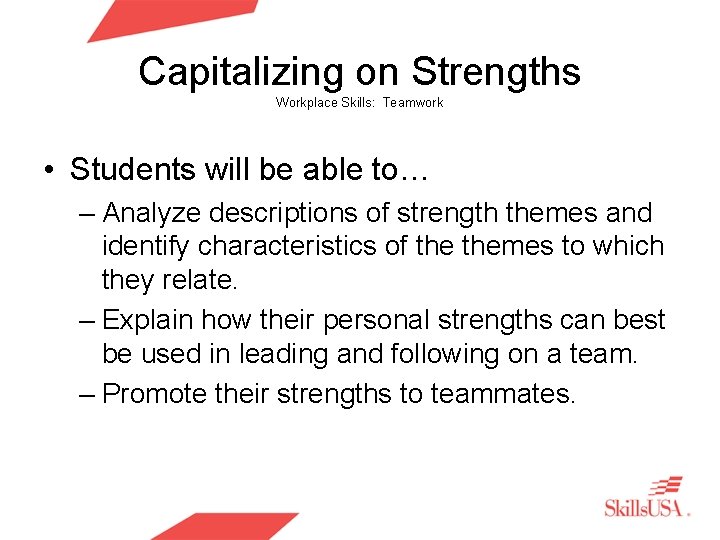 Capitalizing on Strengths
Workplace Skills: Teamwork

• Students will be able to…
– Analyze descriptions of strength themes and identify characteristics of the themes to which they relate.
– Explain how their personal strengths can best be used in leading and following on a team.
– Promote their strengths to teammates.

SkillsUSA.